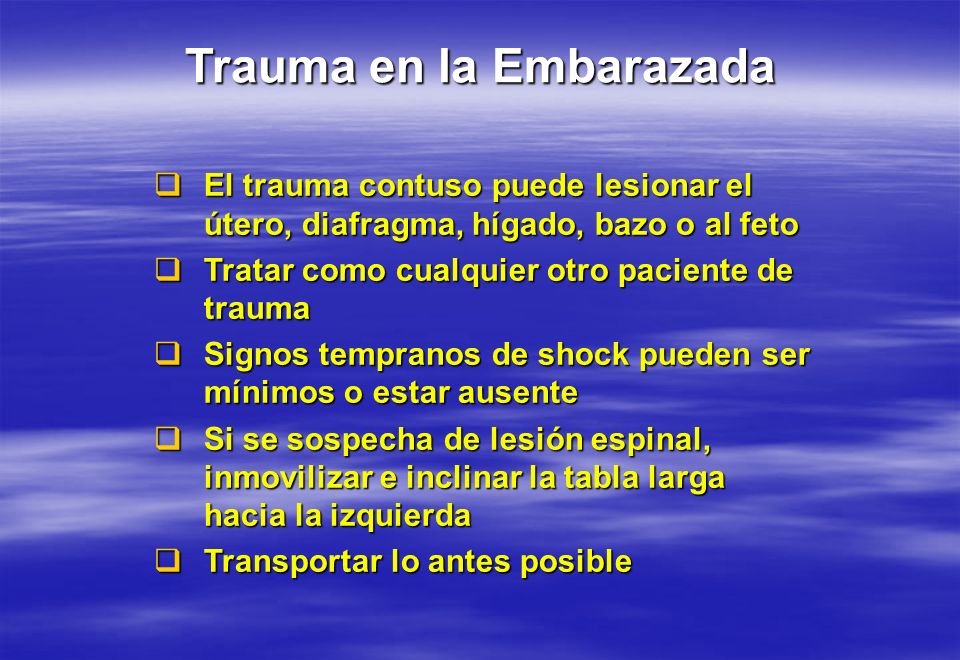 Trauma en la Embarazada

❑ El trauma contuso puede lesionar el útero, diafragma, hígado, bazo o al feto
❑ Tratar como cualquier otro paciente de trauma
❑ Signos tempranos de shock pueden ser mínimos o estar ausente
❑ Si se sospecha de lesión espinal, inmovilizar e inclinar la tabla larga hacia la izquierda
❑ Transportar lo antes posible